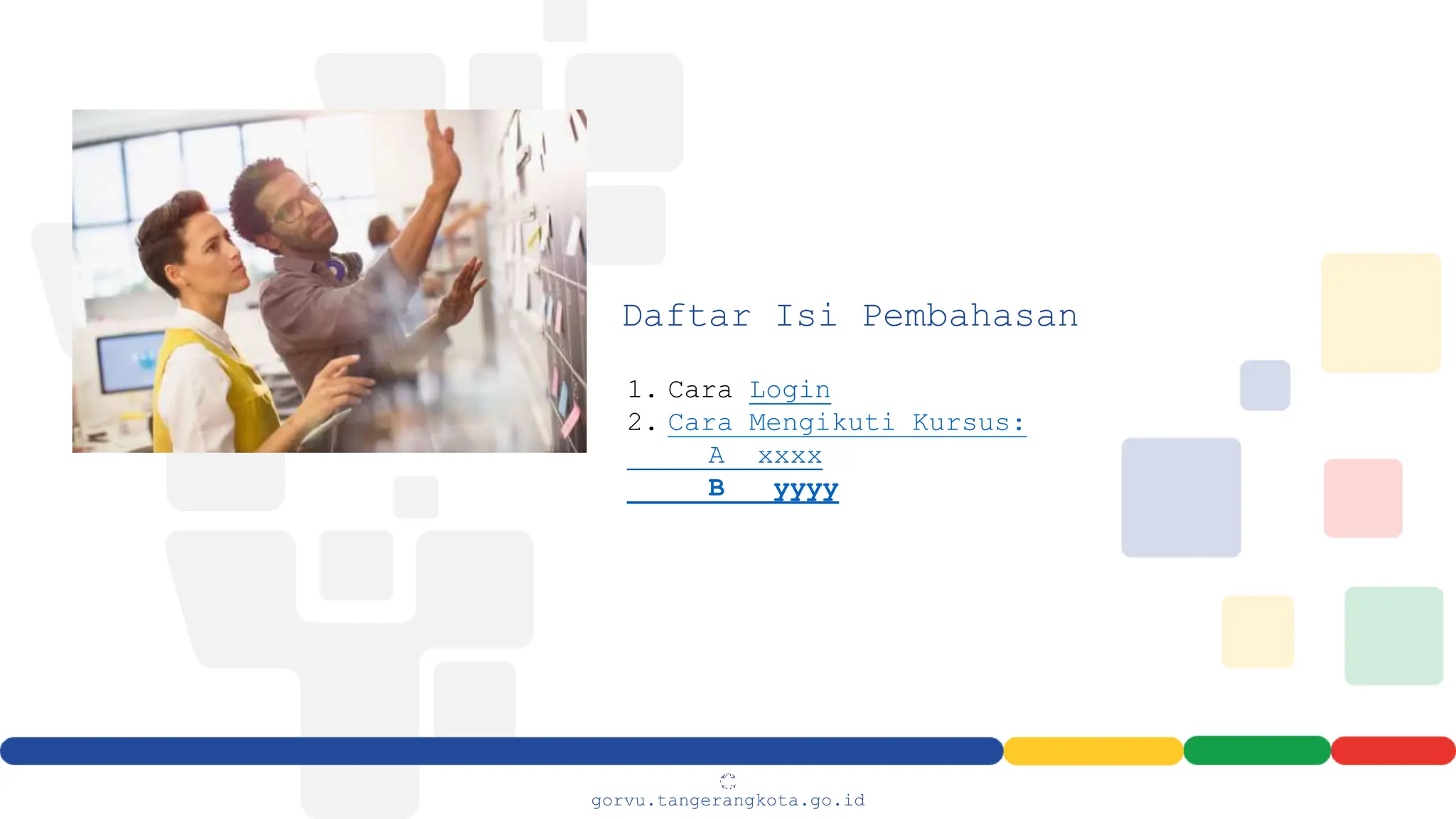 Daftar Isi Pembahasan

1. Cara Login
2. Cara Mengikuti Kursus:
A xxxx
B yyyy

gorvu.tangerangkota.go.id